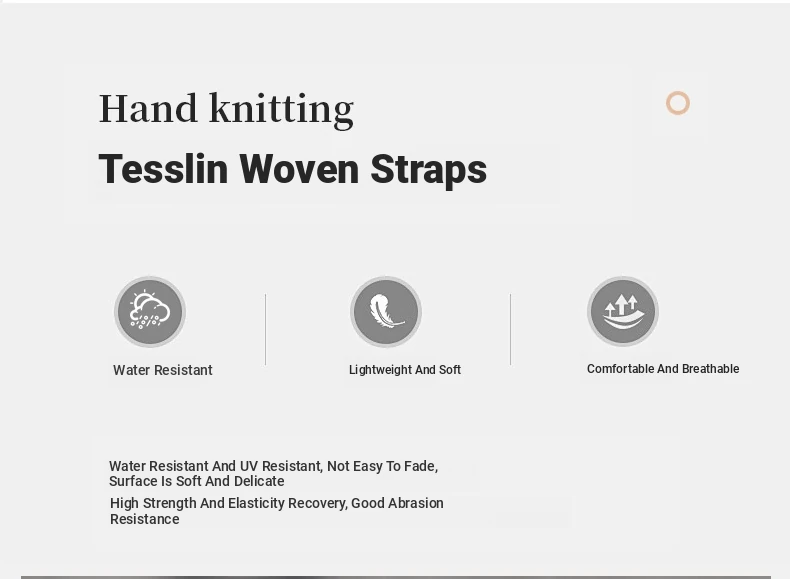 Hand knitting

Tesslin Woven Straps

Water Resistant

Lightweight And Soft

Comfortable And Breathable

Water Resistant And UV Resistant, Not Easy To Fade, Surface Is Soft And Delicate

High Strength And Elasticity Recovery, Good Abrasion Resistance